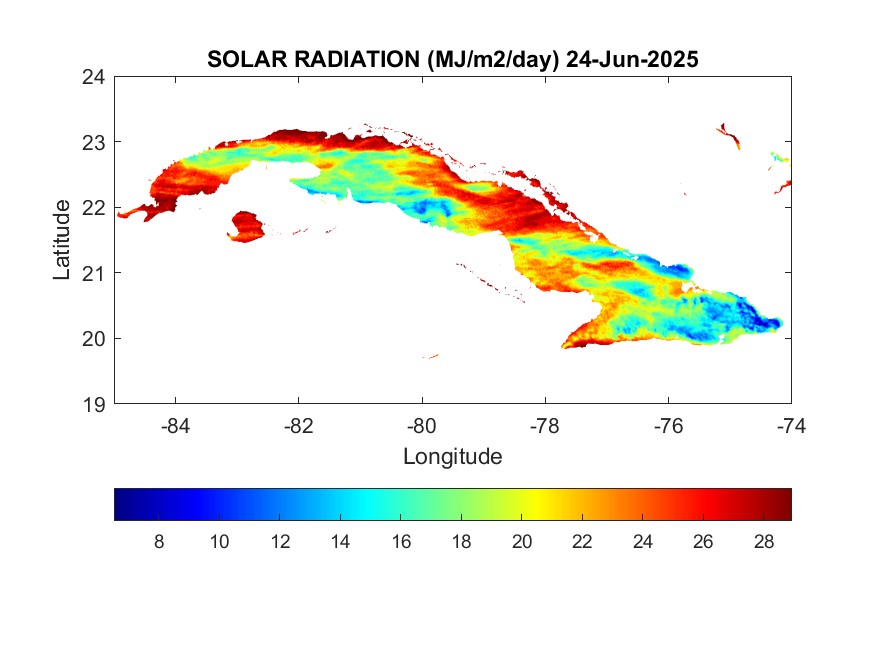 SOLAR RADIATION (MJ/m2/day) 24-Jun-2025

24
23
22
21
20
19

Latitude

-84 -82 -80 -78 -76 -74

Longitude

8 10 12 14 16 18 20 22 24 26 28